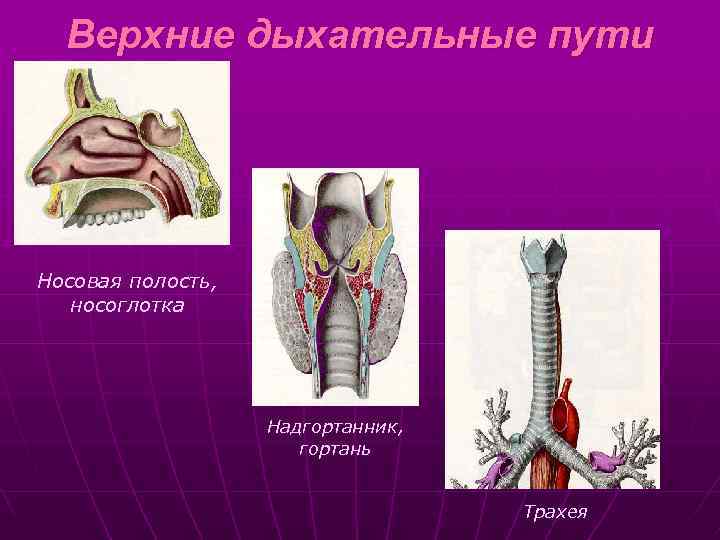 Верхние дыхательные пути

Носовая полость, носоглотка

Надгортанник, гортань

Трахея